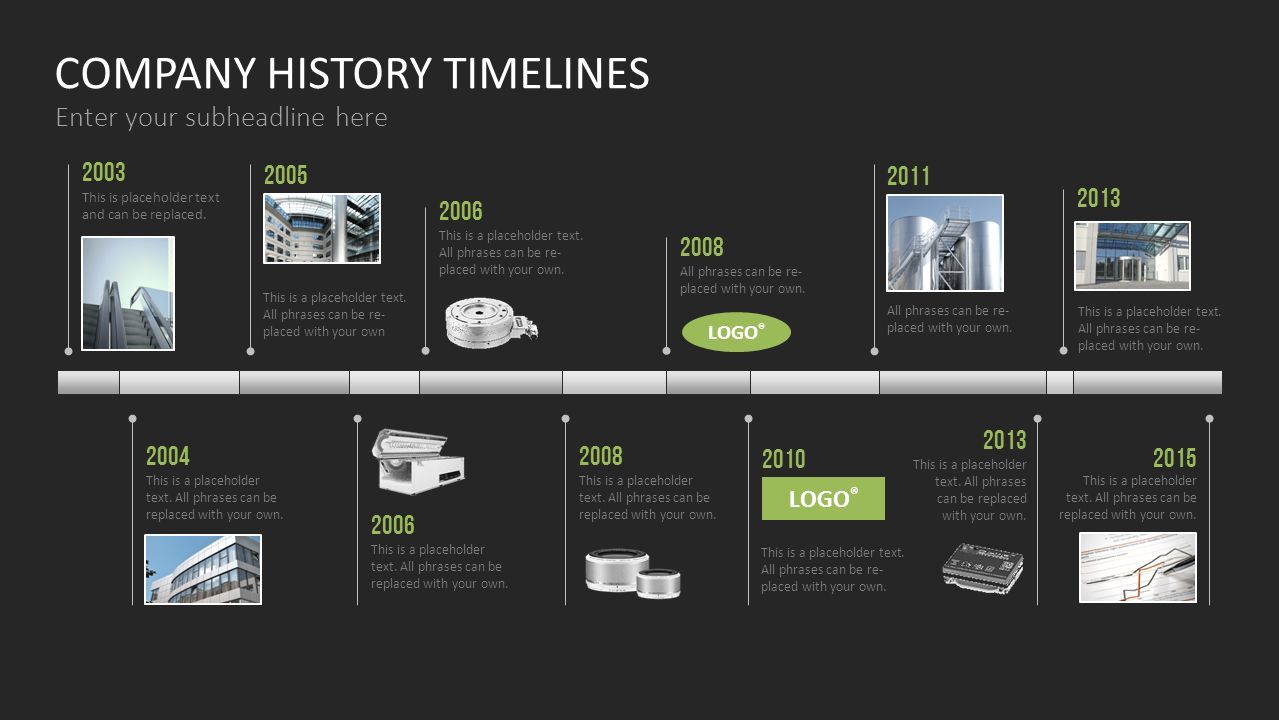 COMPANY HISTORY TIMELINES

Enter your subheadline here

2003

This is placeholder text and can be replaced.

2005

This is a placeholder text. All phrases can be replaced with your own

2006

This is a placeholder text. All phrases can be replaced with your own.

2008

All phrases can be replaced with your own.

LOGO®

2011

All phrases can be replaced with your own.

2013

This is a placeholder text. All phrases can be replaced with your own.

2004

This is a placeholder text. All phrases can be replaced with your own.

2006

This is a placeholder text. All phrases can be replaced with your own.

2008

This is a placeholder text. All phrases can be replaced with your own.

2010

LOGO®

This is a placeholder text. All phrases can be replaced with your own.

2013

This is a placeholder text. All phrases can be replaced with your own.

2015

This is a placeholder text. All phrases can be replaced with your own.